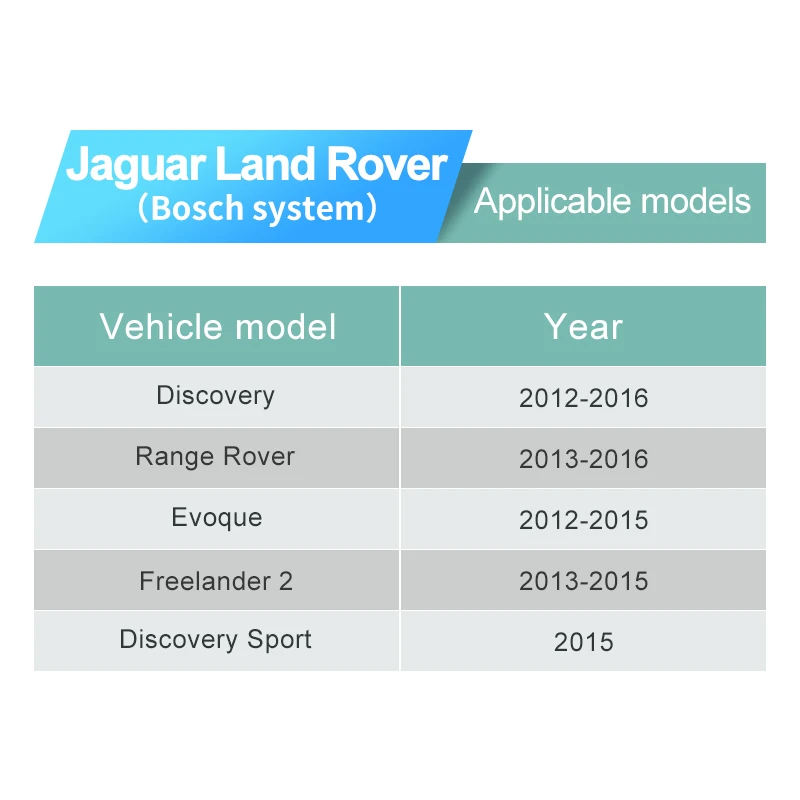 Jaguar Land Rover
（Bosch system）

Applicable models

| Vehicle model | Year |
|---|---|
| Discovery | 2012-2016 |
| Range Rover | 2013-2016 |
| Evoque | 2012-2015 |
| Freelander 2 | 2013-2015 |
| Discovery Sport | 2015 |